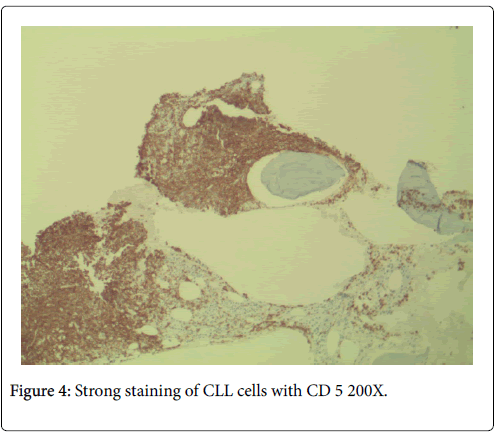 Figure 4: Strong staining of CLL cells with CD 5 200X.